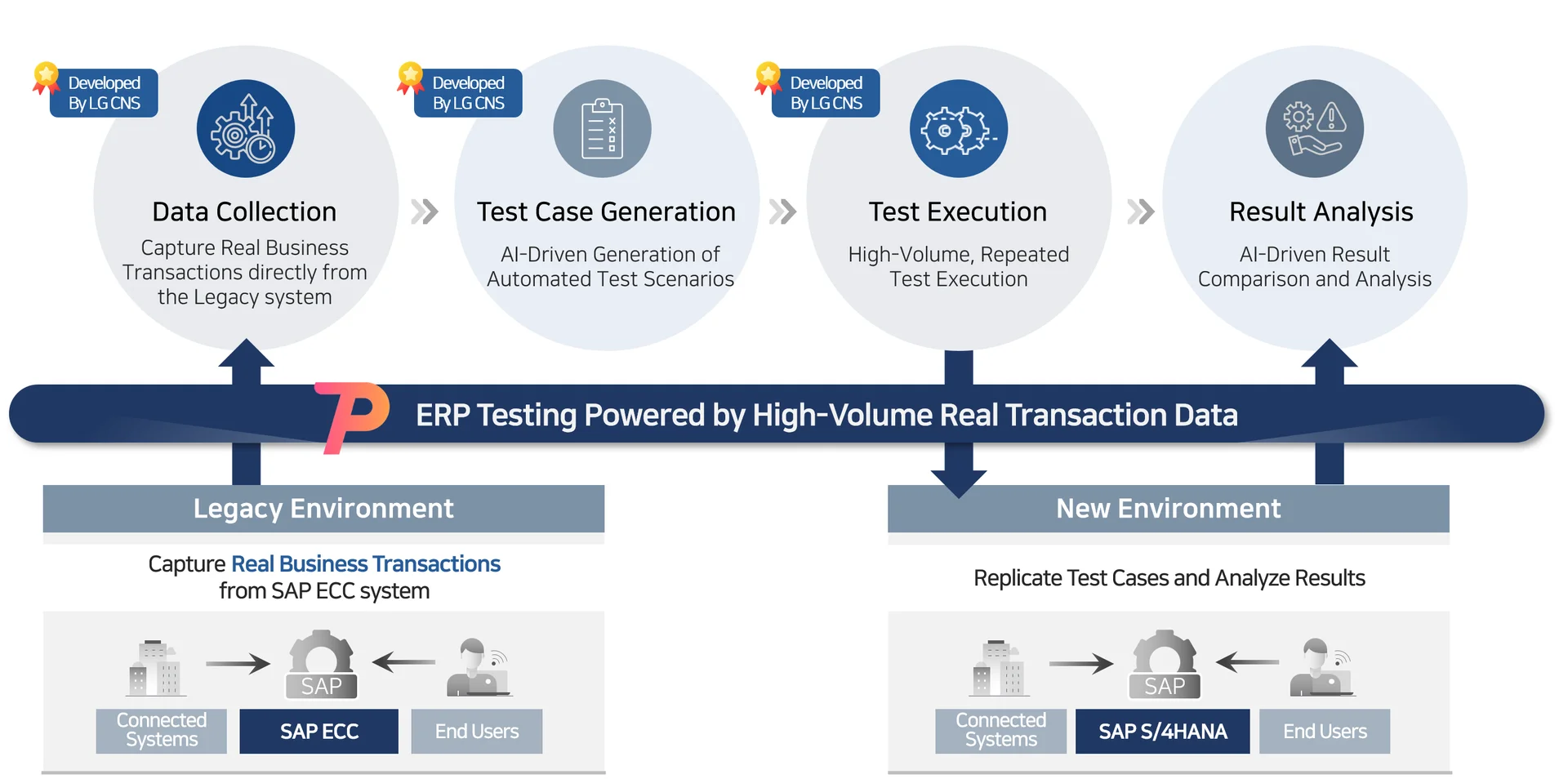 Developed By LG CNS

Data Collection

Capture Real Business Transactions directly from the Legacy system

Developed By LG CNS

Test Case Generation

AI-Driven Generation of Automated Test Scenarios

Developed By LG CNS

Test Execution

High-Volume, Repeated Test Execution

Result Analysis

AI-Driven Result Comparison and Analysis

ERP Testing Powered by High-Volume Real Transaction Data

Legacy Environment

Capture Real Business Transactions from SAP ECC system

SAP

Connected Systems

SAP ECC

End Users

New Environment

Replicate Test Cases and Analyze Results

SAP

Connected Systems

SAP S/4HANA

End Users